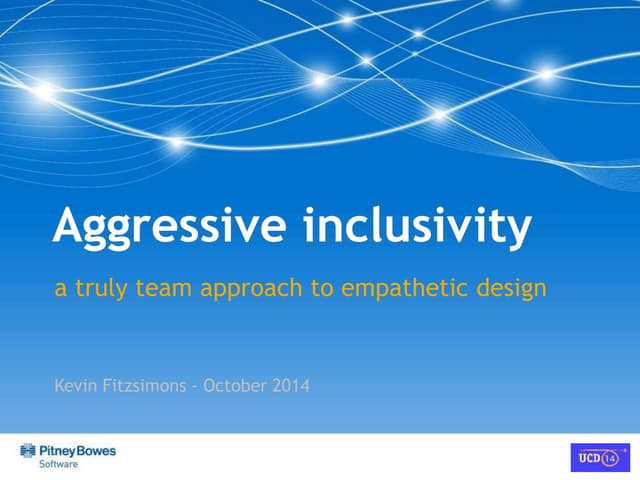 Aggressive inclusivity

a truly team approach to empathetic design

Kevin Fitzsimons - October 2014

Pitney Bowes
Software

UCD 14